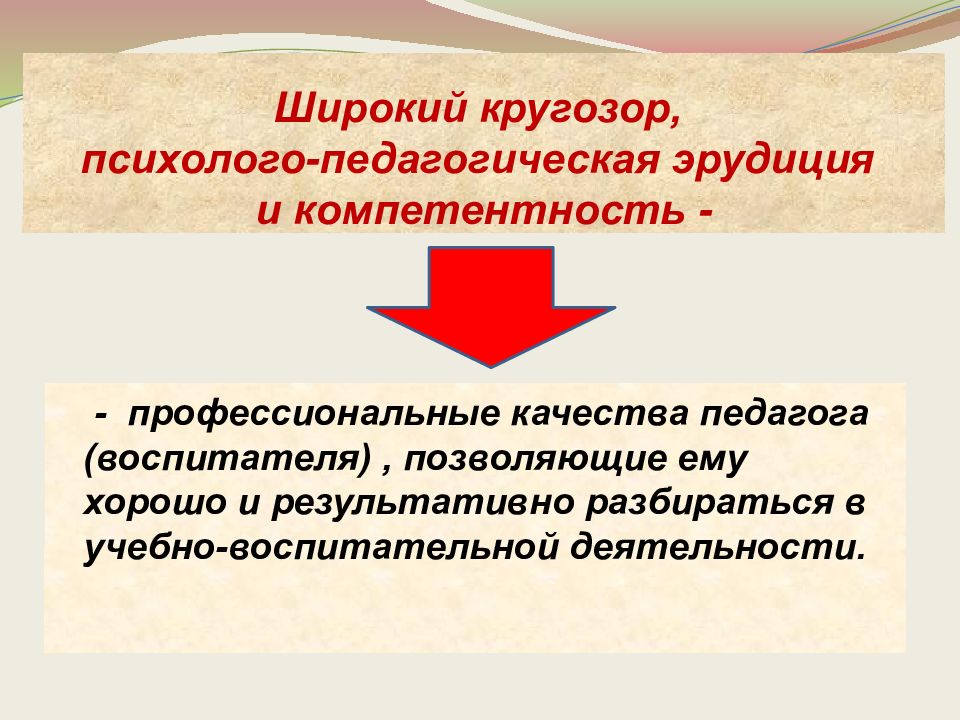 Широкий кругозор,
психолого-педагогическая эрудиция
и компетентность -

- профессиональные качества педагога (воспитателя) , позволяющие ему хорошо и результативно разбираться в учебно-воспитательной деятельности.